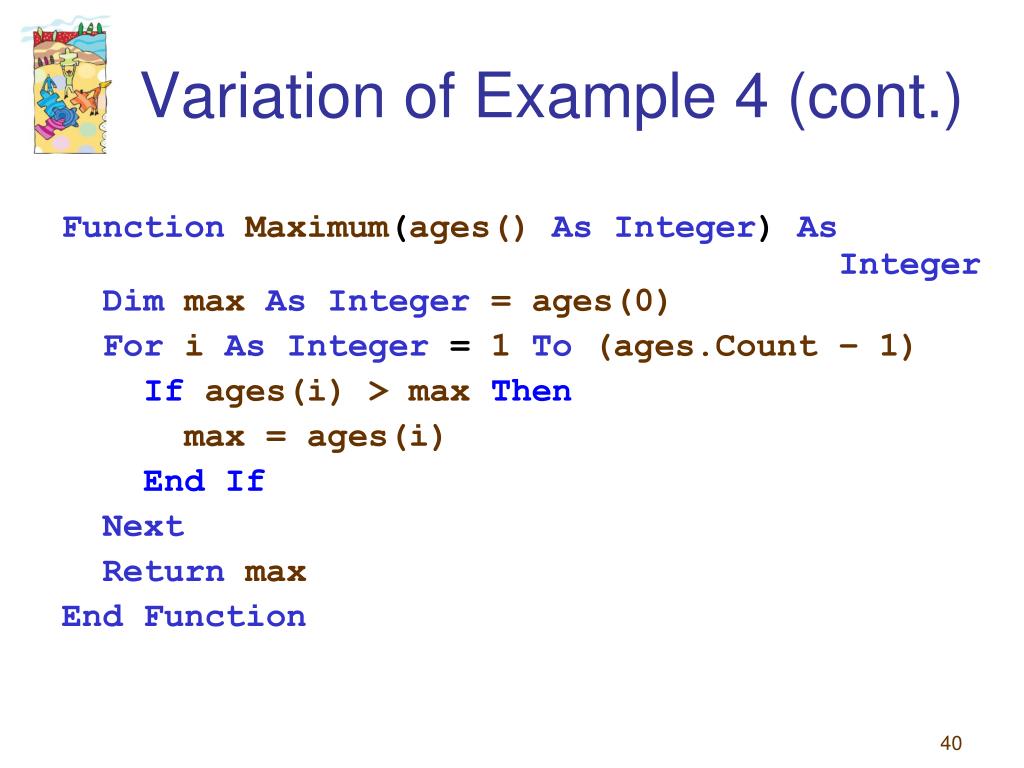 Variation of Example 4 (cont.)

Function Maximum(ages() As Integer) As Integer
  Dim max As Integer = ages(0)
  For i As Integer = 1 To (ages.Count – 1)
    If ages(i) > max Then
      max = ages(i)
    End If
  Next
  Return max
End Function

40